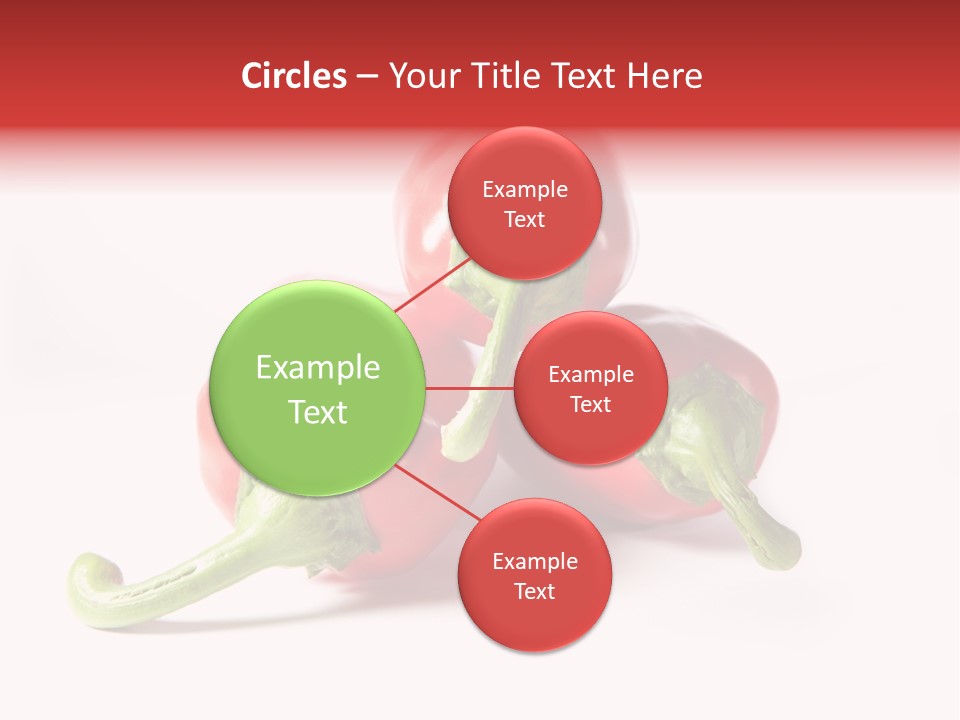 Circles – Your Title Text Here

Example Text

Example Text

Example Text

Example Text